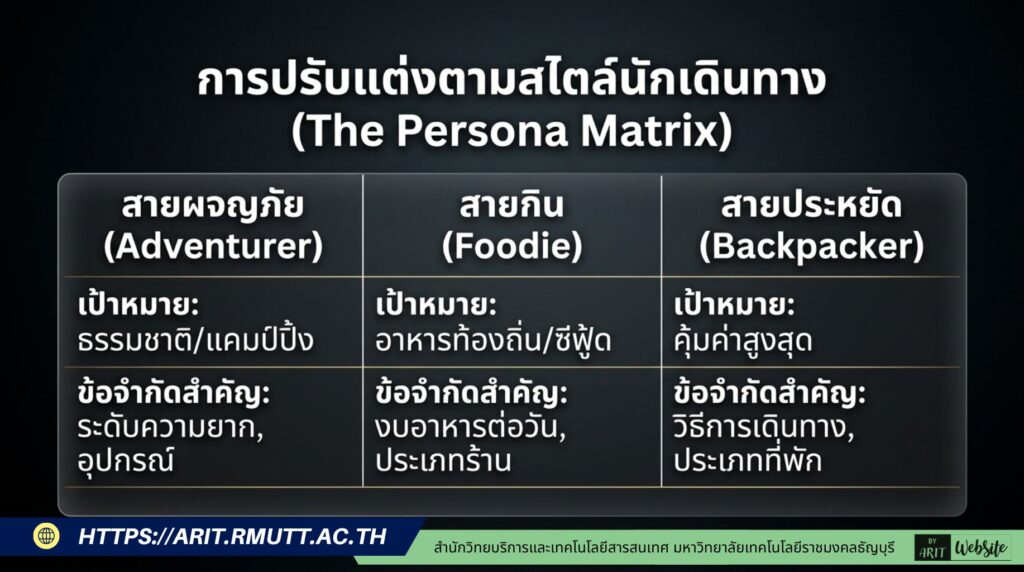 การปรับแต่งตามสไตล์นักเดินทาง
(The Persona Matrix)

| สายผจญภัย (Adventurer) | สายกิน (Foodie) | สายประหยัด (Backpacker) |
|---|---|---|
| เป้าหมาย: ธรรมชาติ/แคมป์ปิ้ง | เป้าหมาย: อาหารท้องถิ่น/ซีฟู้ด | เป้าหมาย: คุ้มค่าสูงสุด |
| ข้อจำกัดสำคัญ: ระดับความยาก, อุปกรณ์ | ข้อจำกัดสำคัญ: งบอาหารต่อวัน, ประเภทร้าน | ข้อจำกัดสำคัญ: วิธีการเดินทาง, ประเภทที่พัก |

HTTPS://ARIT.RMUTT.AC.TH

สำนักวิทยบริการและเทคโนโลยีสารสนเทศ มหาวิทยาลัยเทคโนโลยีราชมงคลธัญบุรี

BY ARIT Website